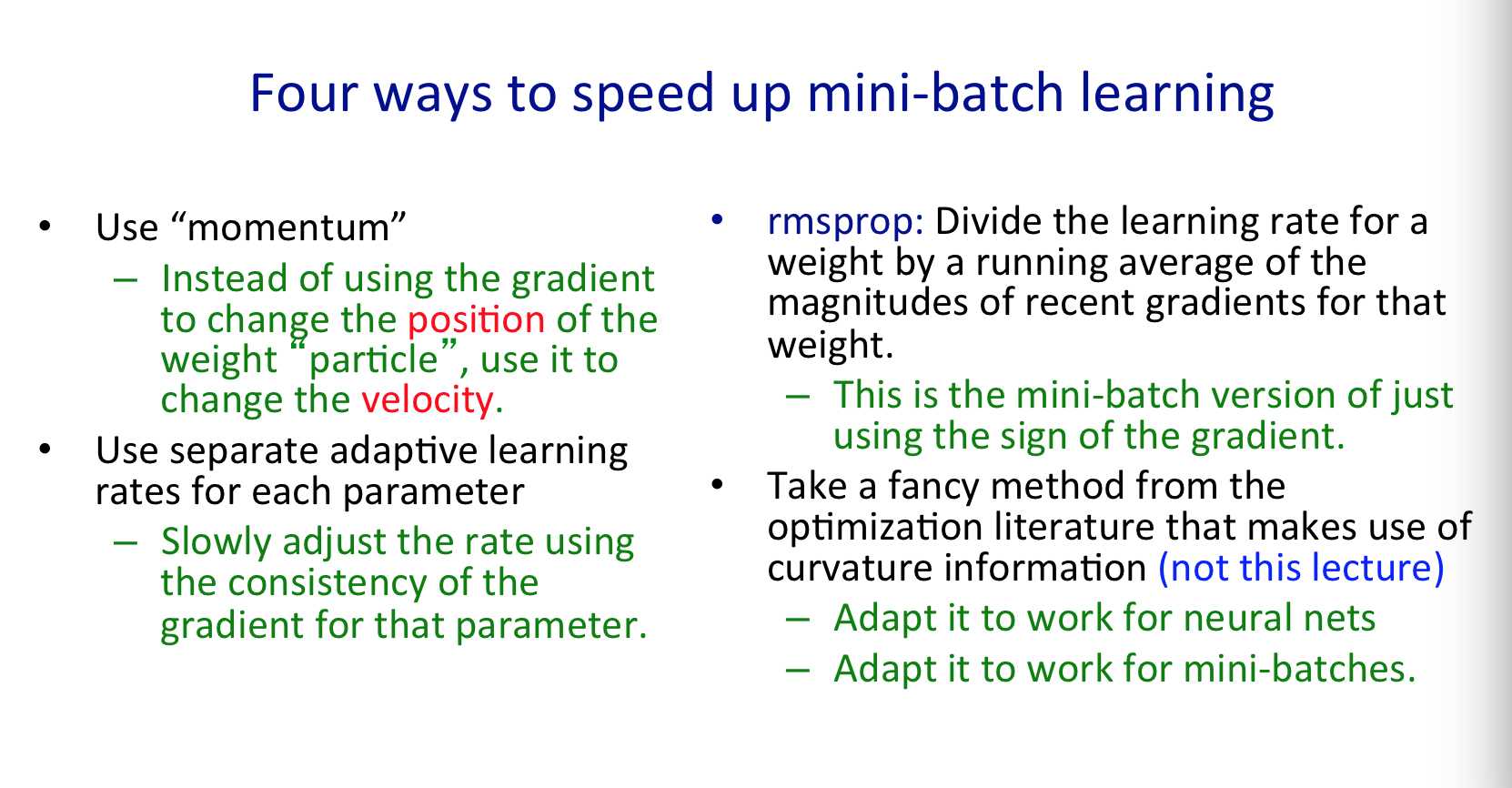 Four ways to speed up mini-batch learning

• Use “momentum”
– Instead of using the gradient to change the position of the weight “particle”, use it to change the velocity.
• Use separate adaptive learning rates for each parameter
– Slowly adjust the rate using the consistency of the gradient for that parameter.

• rmsprop: Divide the learning rate for a weight by a running average of the magnitudes of recent gradients for that weight.
– This is the mini-batch version of just using the sign of the gradient.
• Take a fancy method from the optimization literature that makes use of curvature information (not this lecture)
– Adapt it to work for neural nets
– Adapt it to work for mini-batches.